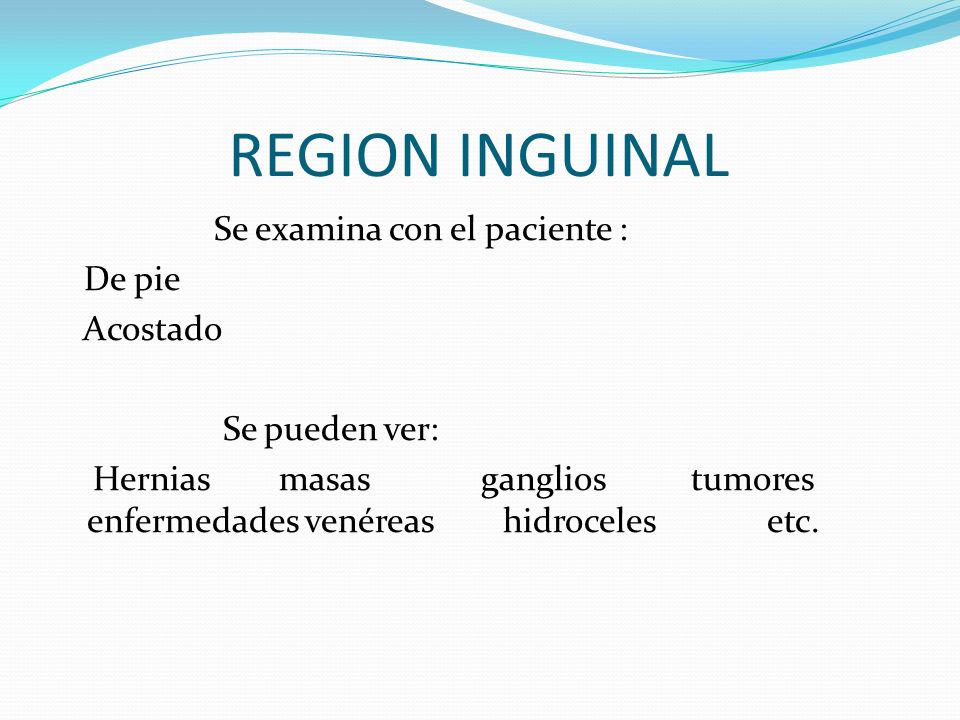 REGION INGUINAL

Se examina con el paciente :

De pie

Acostado

Se pueden ver:

Hernias masas ganglios tumores enfermedades venéreas hidroceles etc.